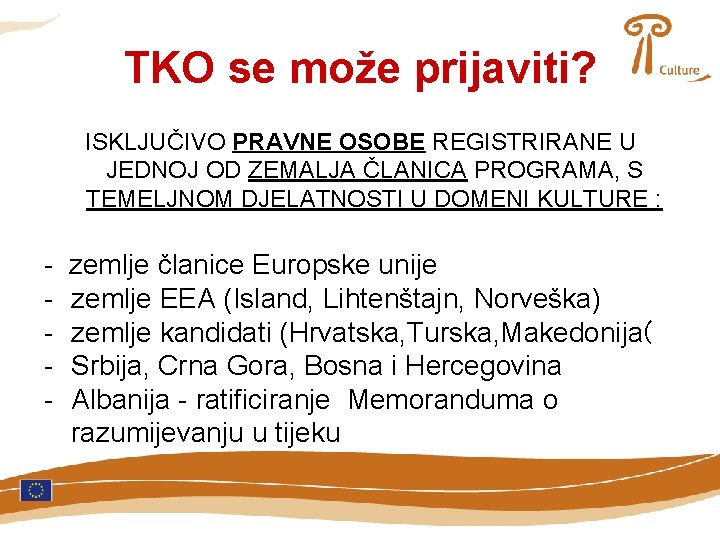 TKO se može prijaviti?

Culture

ISKLJUČIVO PRAVNE OSOBE REGISTRIRANE U JEDNOJ OD ZEMALJA ČLANICA PROGRAMA, S TEMELJNOM DJELATNOSTI U DOMENI KULTURE :

- zemlje članice Europske unije
- zemlje EEA (Island, Lihtenštajn, Norveška)
- zemlje kandidati (Hrvatska,Turska,Makedonija(
- Srbija, Crna Gora, Bosna i Hercegovina
- Albanija - ratificiranje Memoranduma o razumijevanju u tijeku